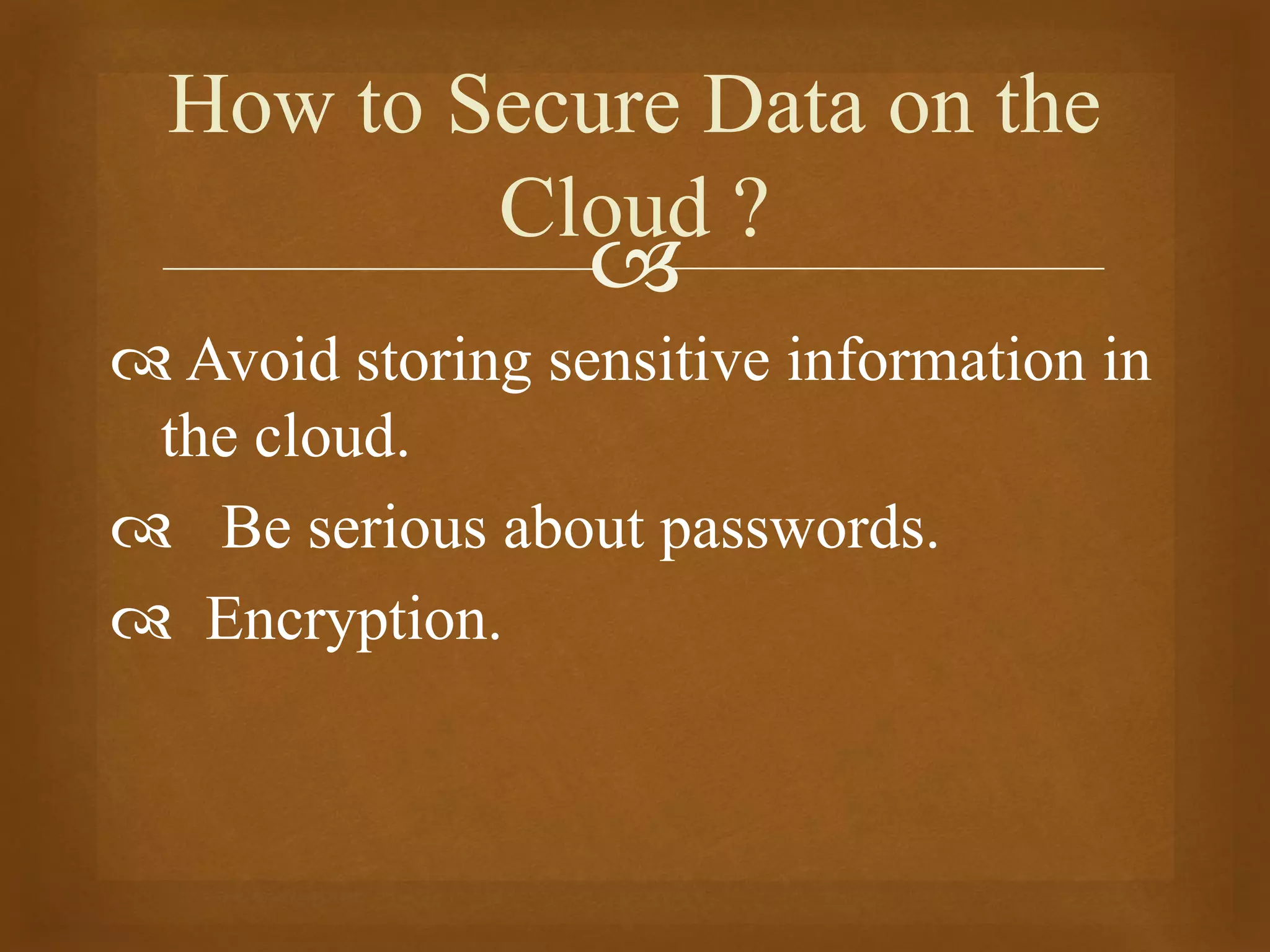 How to Secure Data on the Cloud ?

Avoid storing sensitive information in the cloud.

Be serious about passwords.

Encryption.